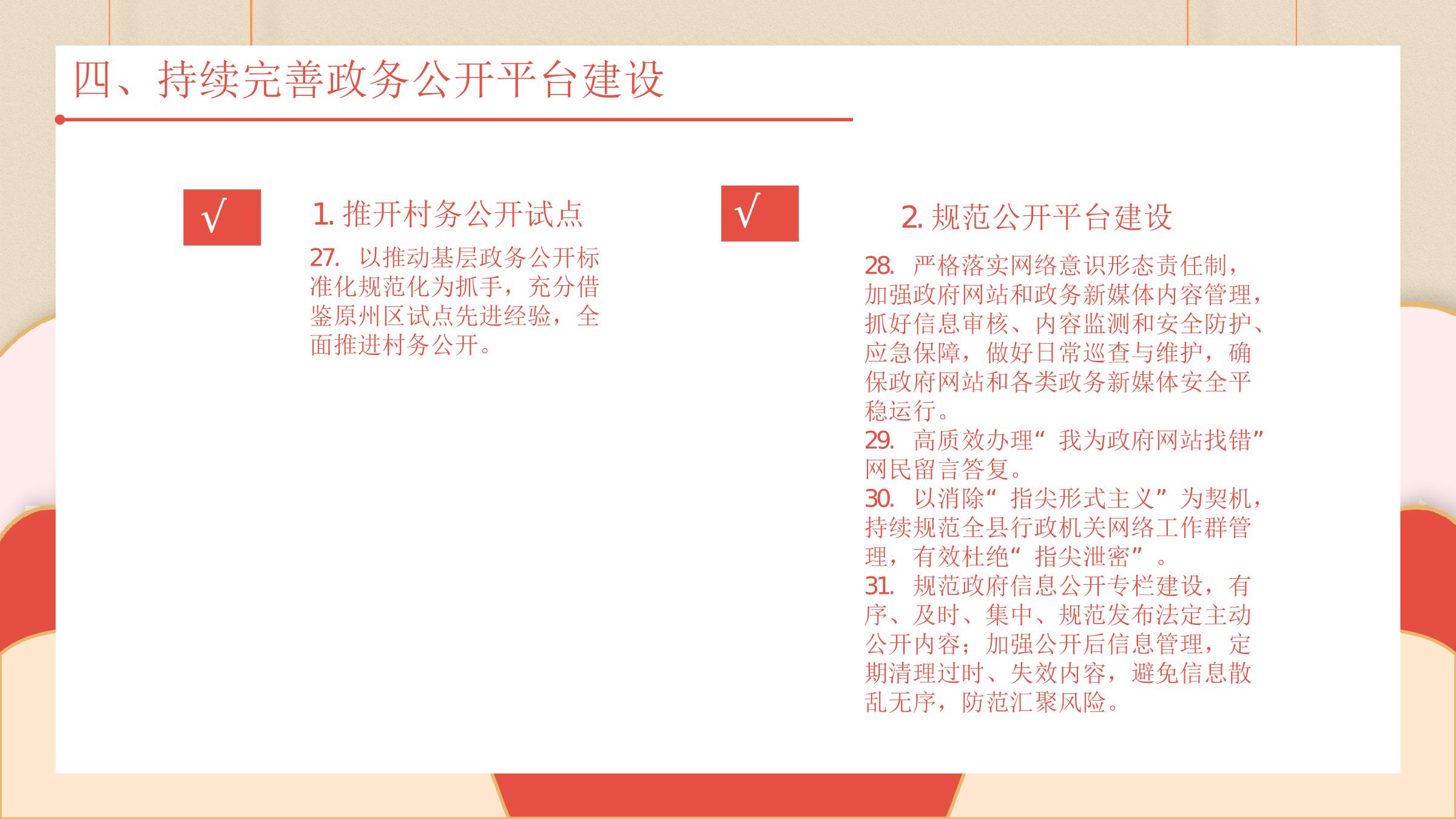 四、持续完善政务公开平台建设

√

1. 推开村务公开试点

27. 以推动基层政务公开标准化规范化为抓手，充分借鉴原州区试点先进经验，全面推进村务公开。

√

2. 规范公开平台建设

28. 严格落实网络意识形态责任制，加强政府网站和政务新媒体内容管理，抓好信息审核、内容监测和安全防护、应急保障，做好日常巡查与维护，确保政府网站和各类政务新媒体安全平稳运行。
29. 高质效办理“我为政府网站找错”网民留言答复。
30. 以消除“指尖形式主义”为契机，持续规范全县行政机关网络工作群管理，有效杜绝“指尖泄密”。
31. 规范政府信息公开专栏建设，有序、及时、集中、规范发布法定主动公开内容；加强公开后信息管理，定期清理过时、失效内容，避免信息散乱无序，防范汇聚风险。